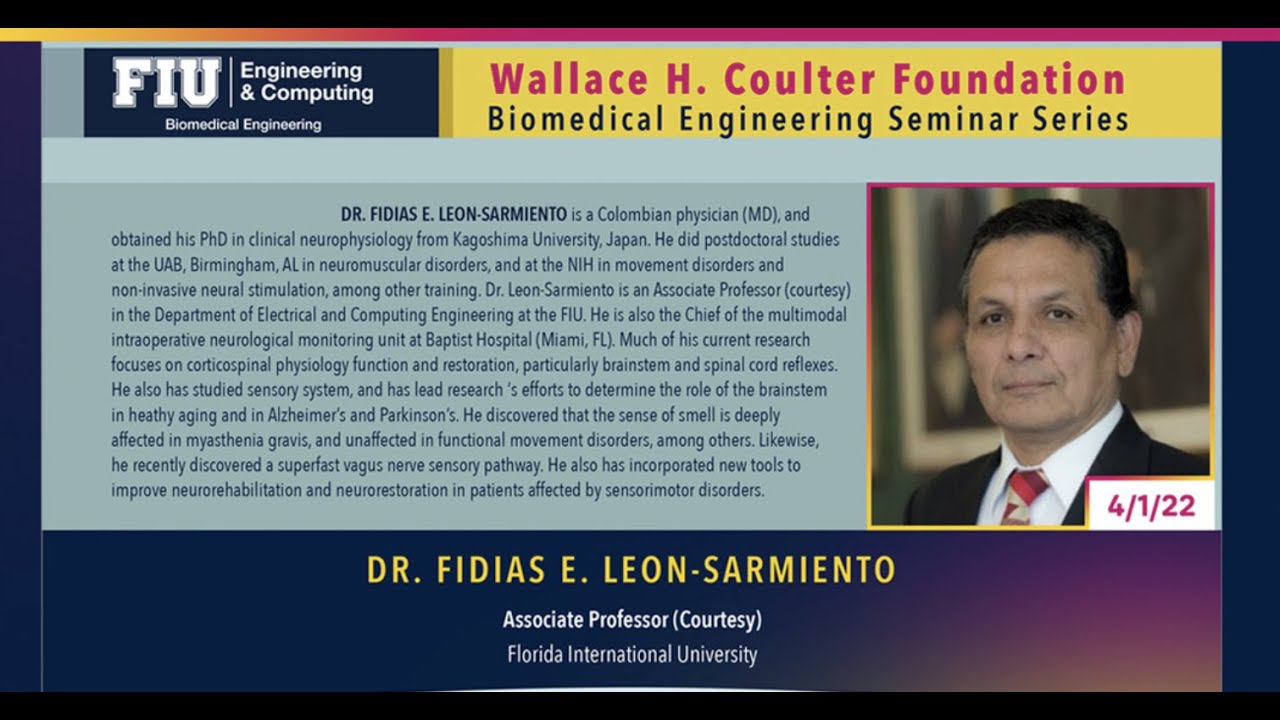 FIU Engineering & Computing
Biomedical Engineering

Wallace H. Coulter Foundation
Biomedical Engineering Seminar Series

DR. FIDIAS E. LEON-SARMIENTO is a Colombian physician (MD), and obtained his PhD in clinical neurophysiology from Kagoshima University, Japan. He did postdoctoral studies at the UAB, Birmingham, AL in neuromuscular disorders, and at the NIH in movement disorders and non-invasive neural stimulation, among other training. Dr. Leon-Sarmiento is an Associate Professor (courtesy) in the Department of Electrical and Computing Engineering at the FIU. He is also the Chief of the multimodal intraoperative neurological monitoring unit at Baptist Hospital (Miami, FL). Much of his current research focuses on corticospinal physiology function and restoration, particularly brainstem and spinal cord reflexes. He also has studied sensory system, and has lead research 's efforts to determine the role of the brainstem in heathy aging and in Alzheimer's and Parkinson's. He discovered that the sense of smell is deeply affected in myasthenia gravis, and unaffected in functional movement disorders, among others. Likewise, he recently discovered a superfast vagus nerve sensory pathway. He also has incorporated new tools to improve neurorehabilitation and neurorestoration in patients affected by sensorimotor disorders.

4/1/22

DR. FIDIAS E. LEON-SARMIENTO

Associate Professor (Courtesy)

Florida International University